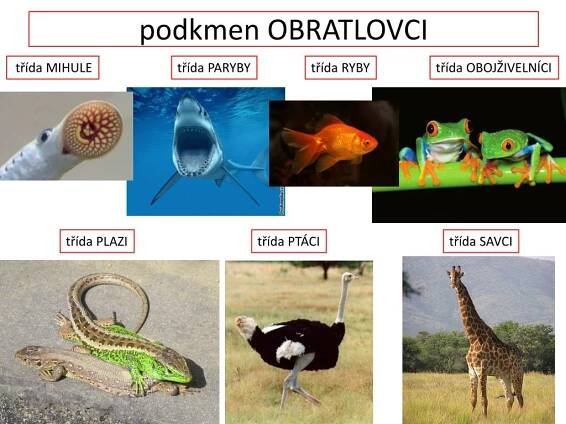 podkmen OBRATLOVCI

třída MIHULE

třída PARYBY

třída RYBY

třída OBOJŽIVELNÍCI

třída PLAZI

třída PTÁCI

třída SAVCI